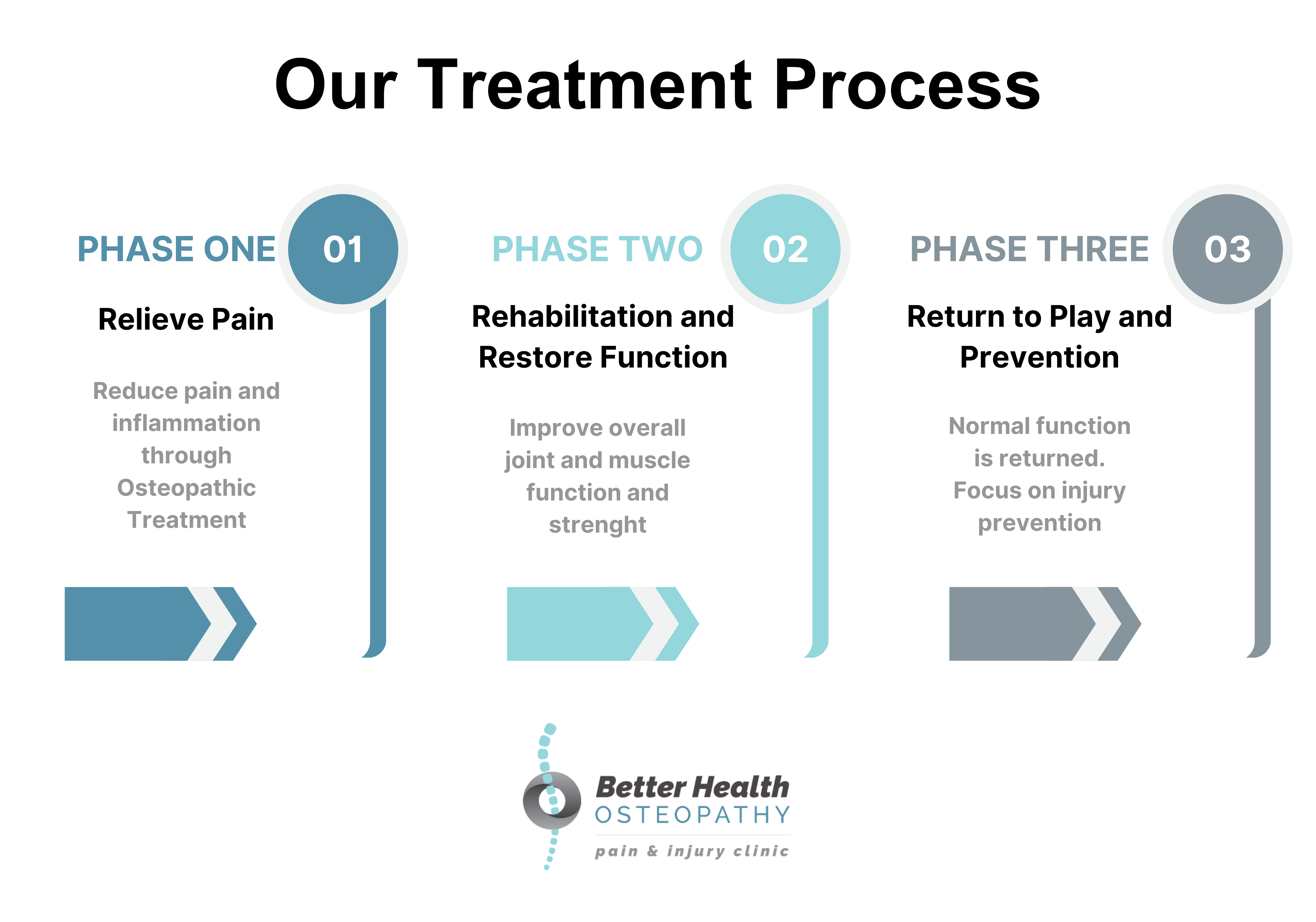 Our Treatment Process

PHASE ONE 01

Relieve Pain

Reduce pain and inflammation through Osteopathic Treatment

PHASE TWO 02

Rehabilitation and Restore Function

Improve overall joint and muscle function and strenght

PHASE THREE 03

Return to Play and Prevention

Normal function is returned. Focus on injury prevention

Better Health
OSTEOPATHY
pain & injury clinic